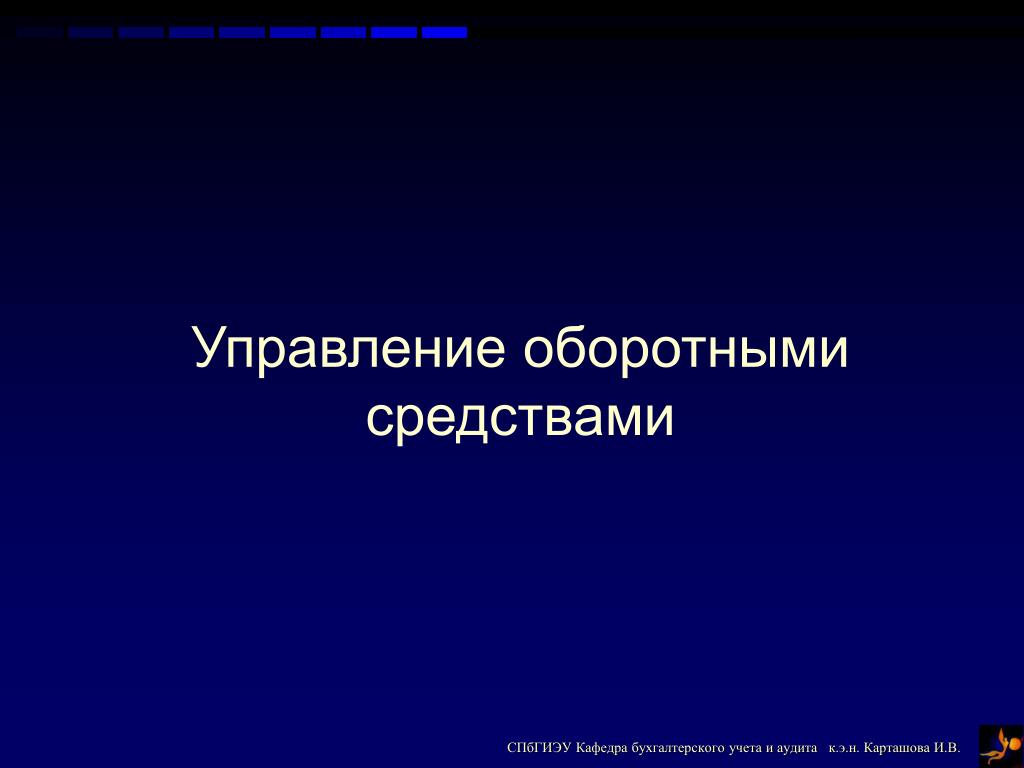 Управление оборотными средствами

СПбГИЭУ Кафедра бухгалтерского учета и аудита к.э.н. Карташова И.В.